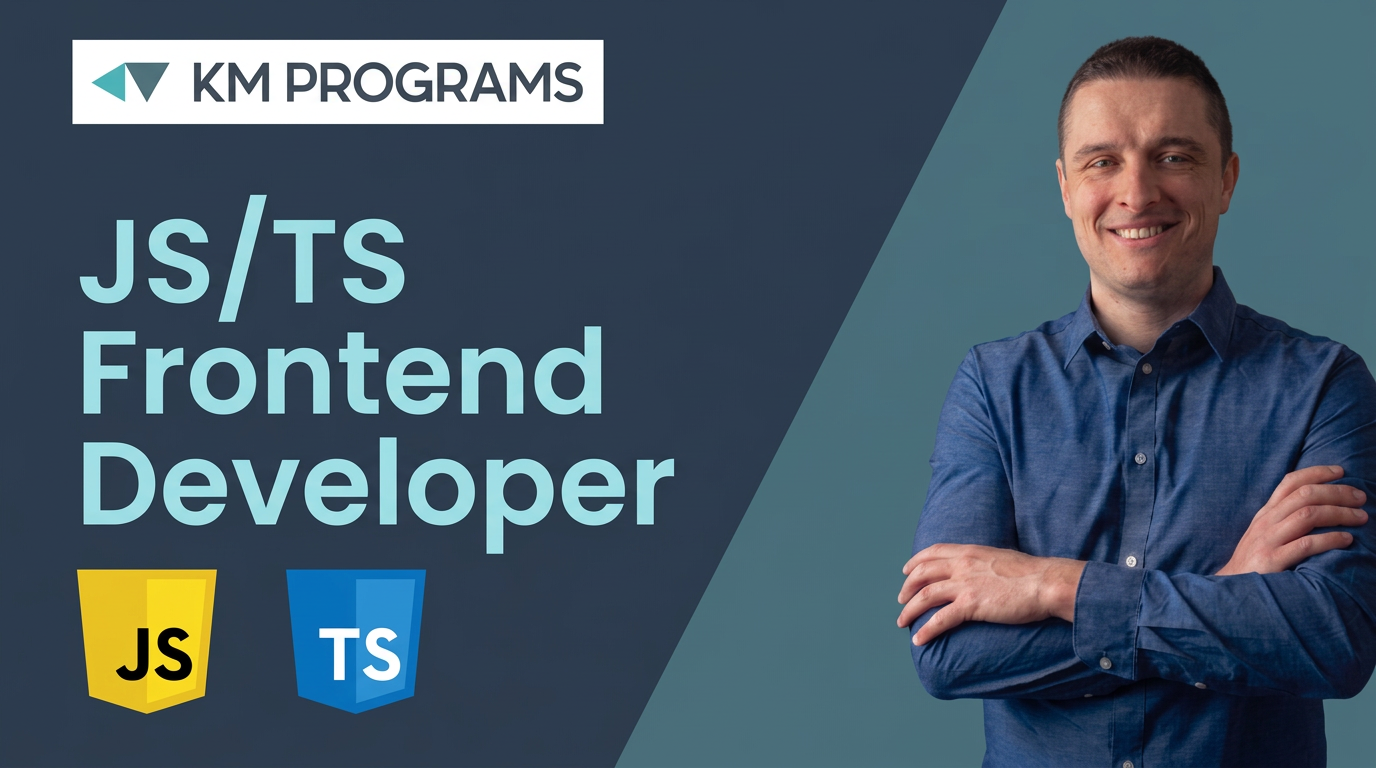 KM PROGRAMS

JS/TS Frontend Developer

JS

TS